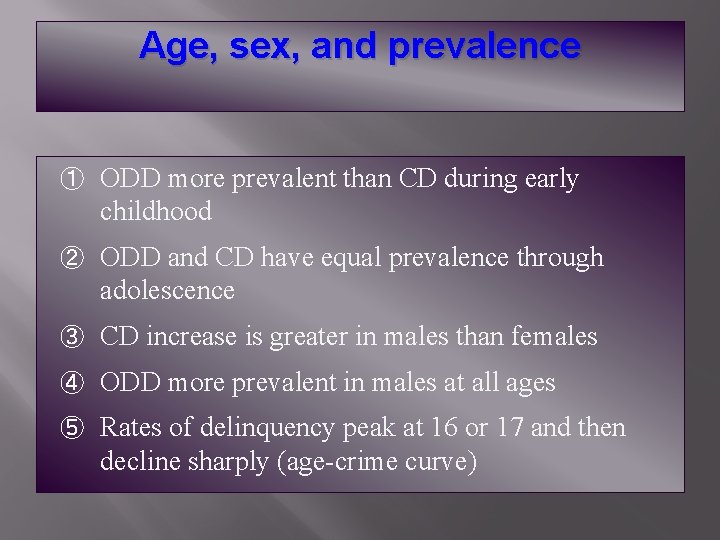 Age, sex, and prevalence

① ODD more prevalent than CD during early childhood

② ODD and CD have equal prevalence through adolescence

③ CD increase is greater in males than females

④ ODD more prevalent in males at all ages

⑤ Rates of delinquency peak at 16 or 17 and then decline sharply (age-crime curve)